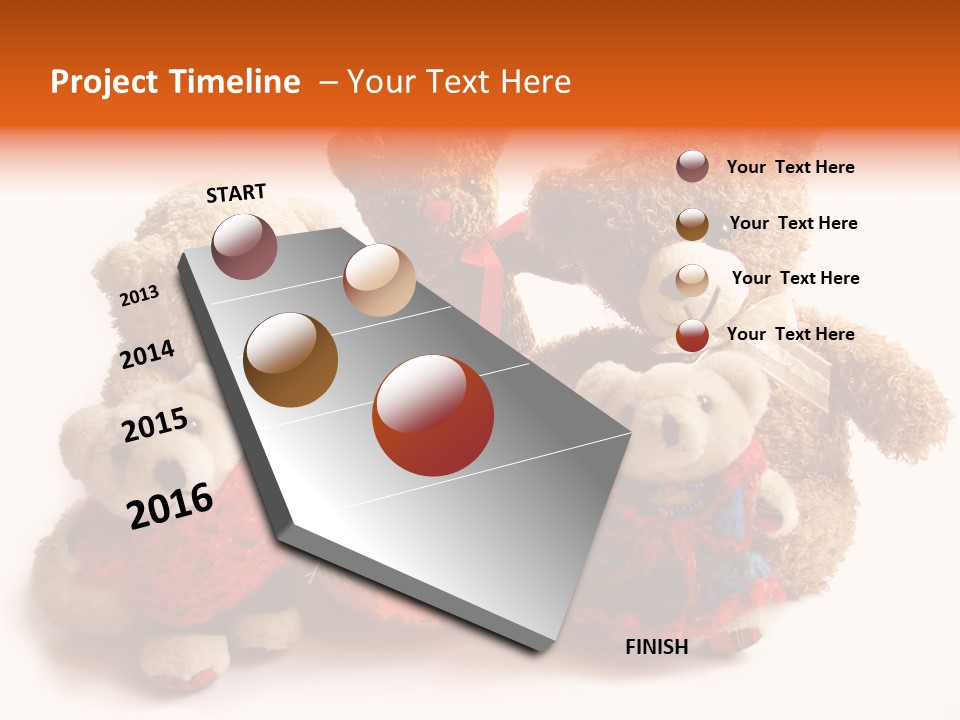 Project Timeline – Your Text Here

START

2013

2014

2015

2016

FINISH

Your Text Here

Your Text Here

Your Text Here

Your Text Here